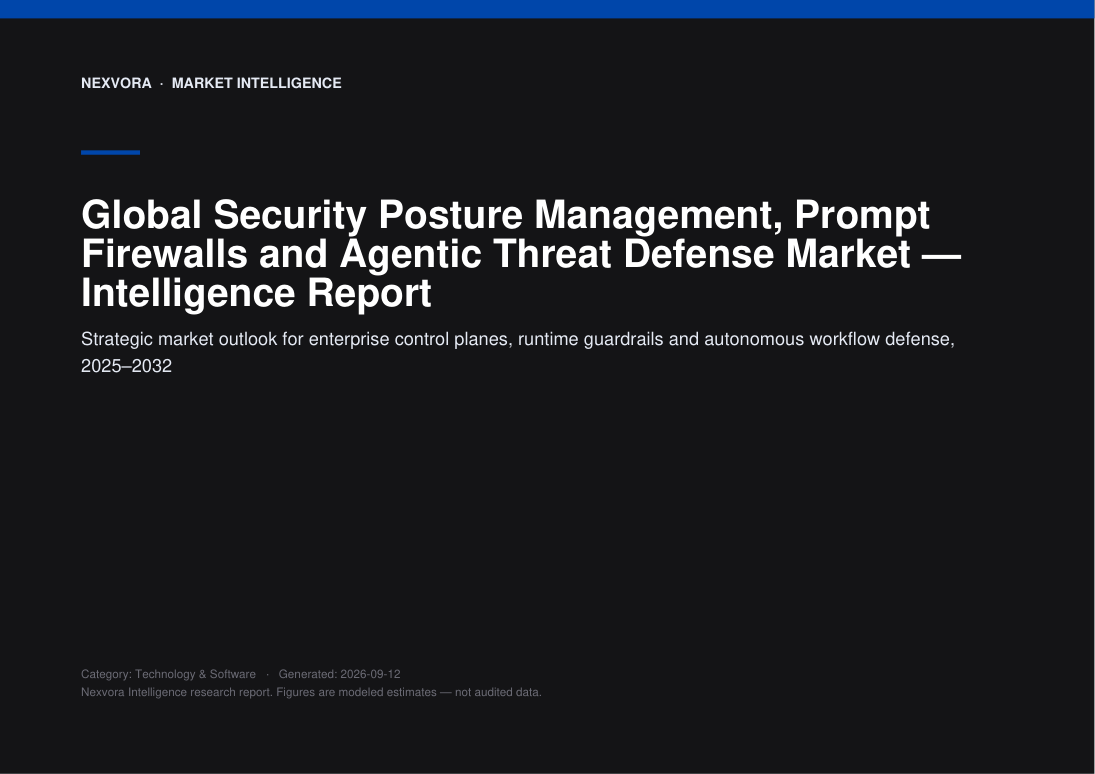 NEXVORA · MARKET INTELLIGENCE

Global Security Posture Management, Prompt Firewalls and Agentic Threat Defense Market — Intelligence Report

Strategic market outlook for enterprise control planes, runtime guardrails and autonomous workflow defense, 2025–2032

Category: Technology & Software · Generated: 2026-09-12
Nexvora Intelligence research report. Figures are modeled estimates — not audited data.